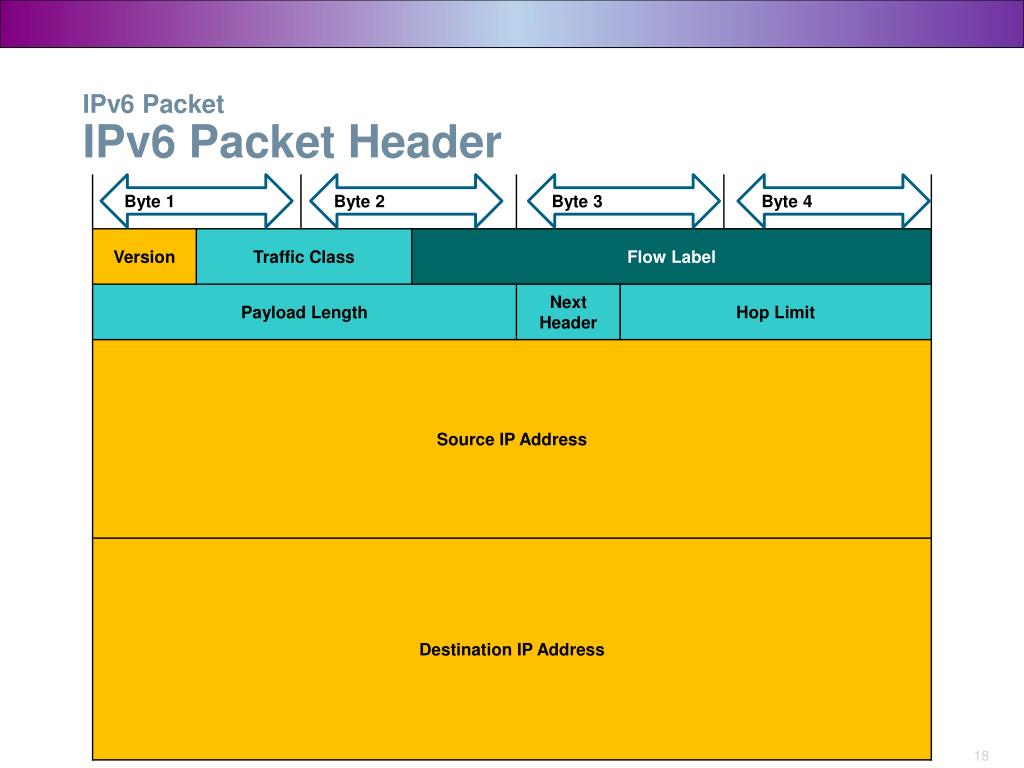 IPv6 Packet
IPv6 Packet Header

Byte 1
Byte 2
Byte 3
Byte 4

Version
Traffic Class
Flow Label

Payload Length
Next Header
Hop Limit

Source IP Address

Destination IP Address

18